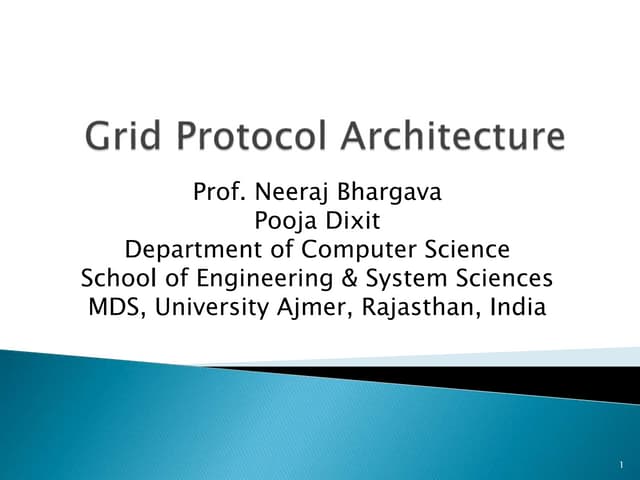 Grid Protocol Architecture

Prof. Neeraj Bhargava
Pooja Dixit
Department of Computer Science
School of Engineering & System Sciences
MDS, University Ajmer, Rajasthan, India

1